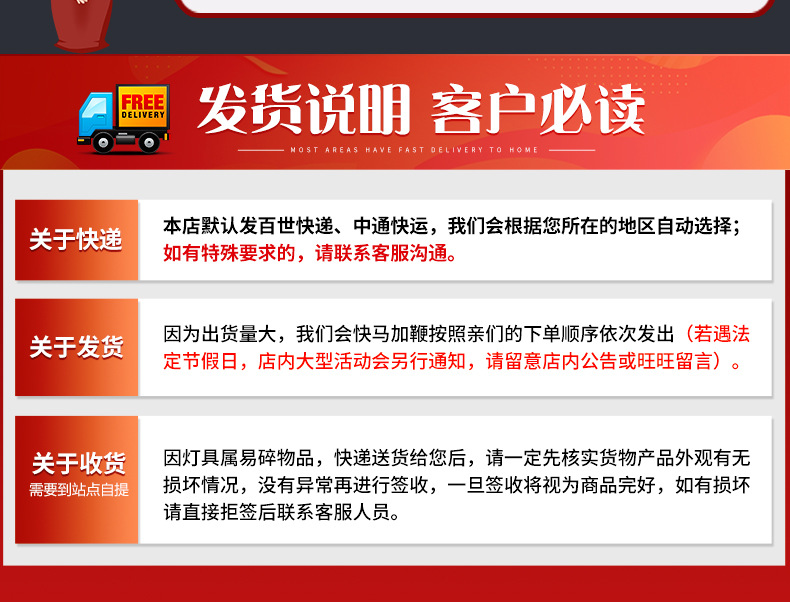 FREE
DELIVERY

发货说明 客户必读

MOST AREAS HAVE FAST DELIVERY TO HOME

关于快递

本店默认发百世快递、中通快运，我们会根据您所在的地区自动选择；如有特殊要求的，请联系客服沟通。

关于发货

因为出货量大，我们会快马加鞭按照亲们的下单顺序依次发出（若遇法定节假日，店内大型活动会另行通知，请留意店内公告或旺旺留言）。

关于收货
需要到站点自提

因灯具属易碎物品，快递送货给您后，请一定先核实货物产品外观有无损坏情况，没有异常再进行签收，一旦签收将视为商品完好，如有损坏请直接拒签后联系客服人员。